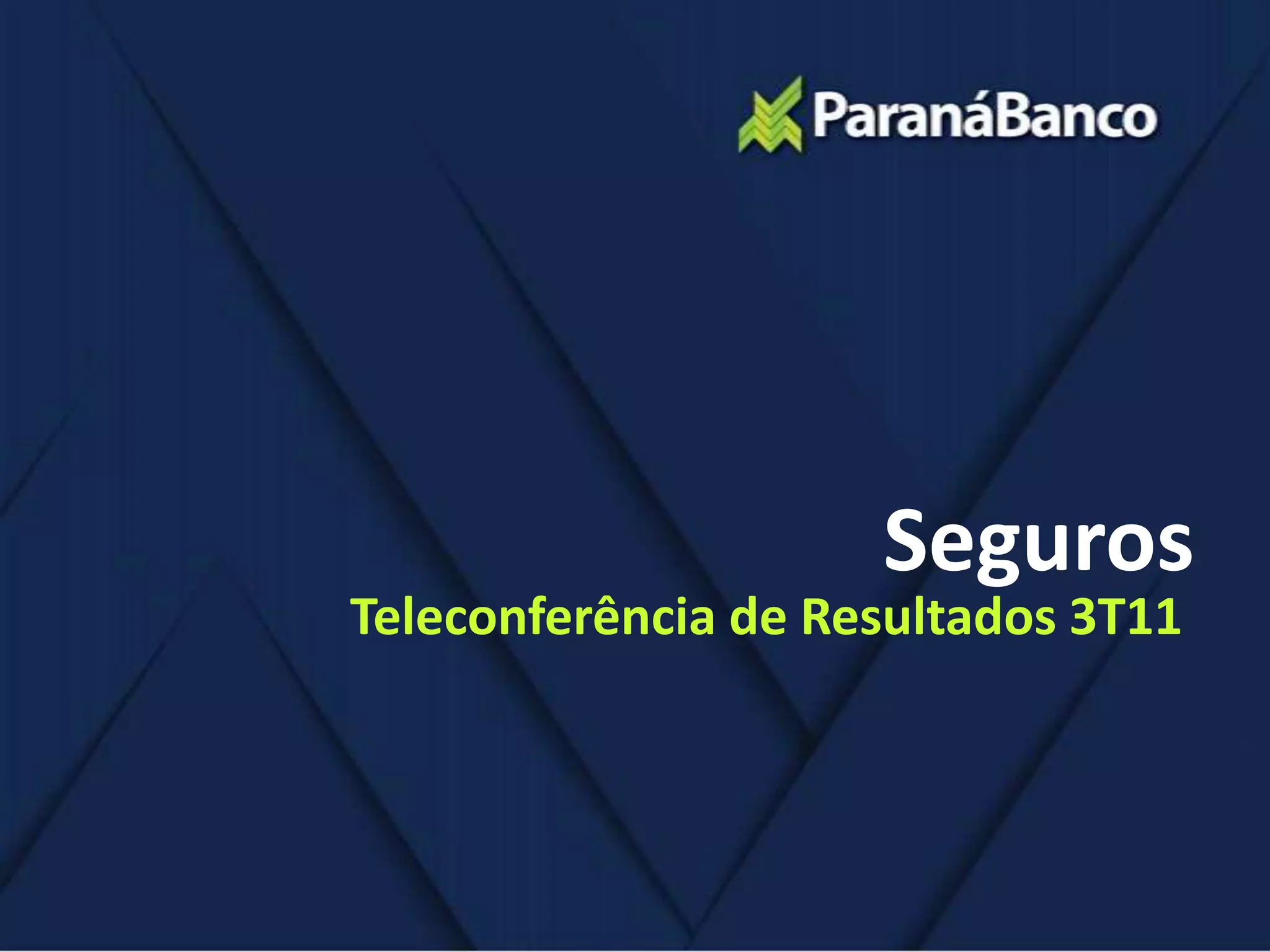 ParanáBanco

Seguros
Teleconferência de Resultados 3T11